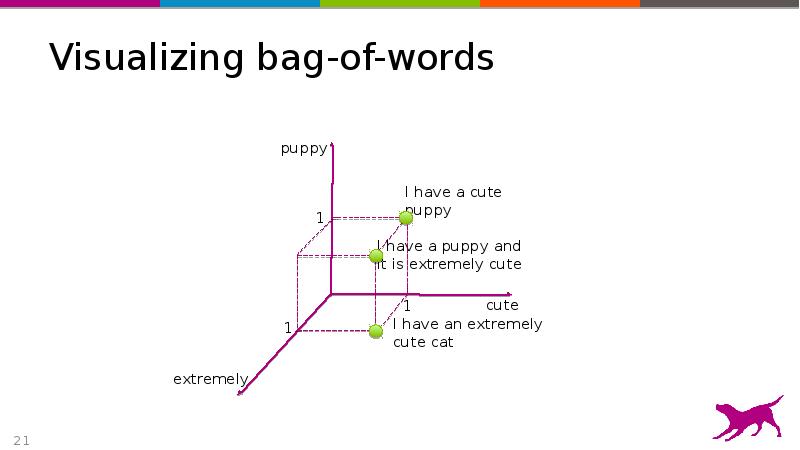 Visualizing bag-of-words

puppy

I have a cute puppy

1

I have a puppy and it is extremely cute

1

cute

1

I have an extremely cute cat

extremely

21